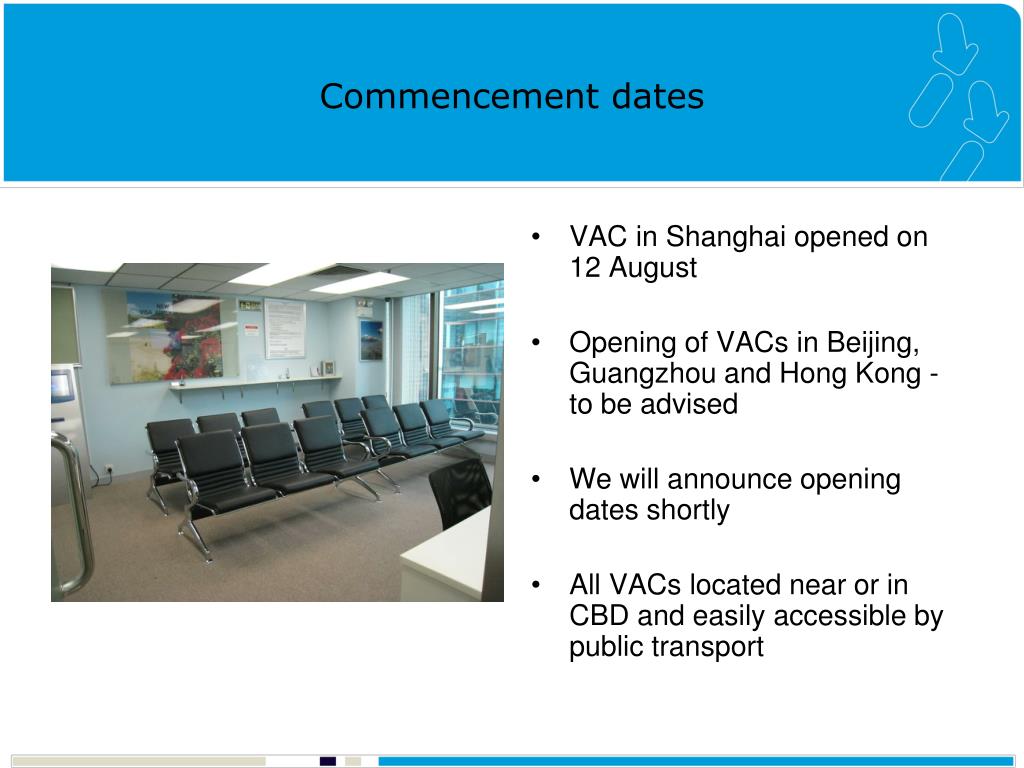 Commencement dates

• VAC in Shanghai opened on 12 August

• Opening of VACs in Beijing, Guangzhou and Hong Kong - to be advised

• We will announce opening dates shortly

• All VACs located near or in CBD and easily accessible by public transport